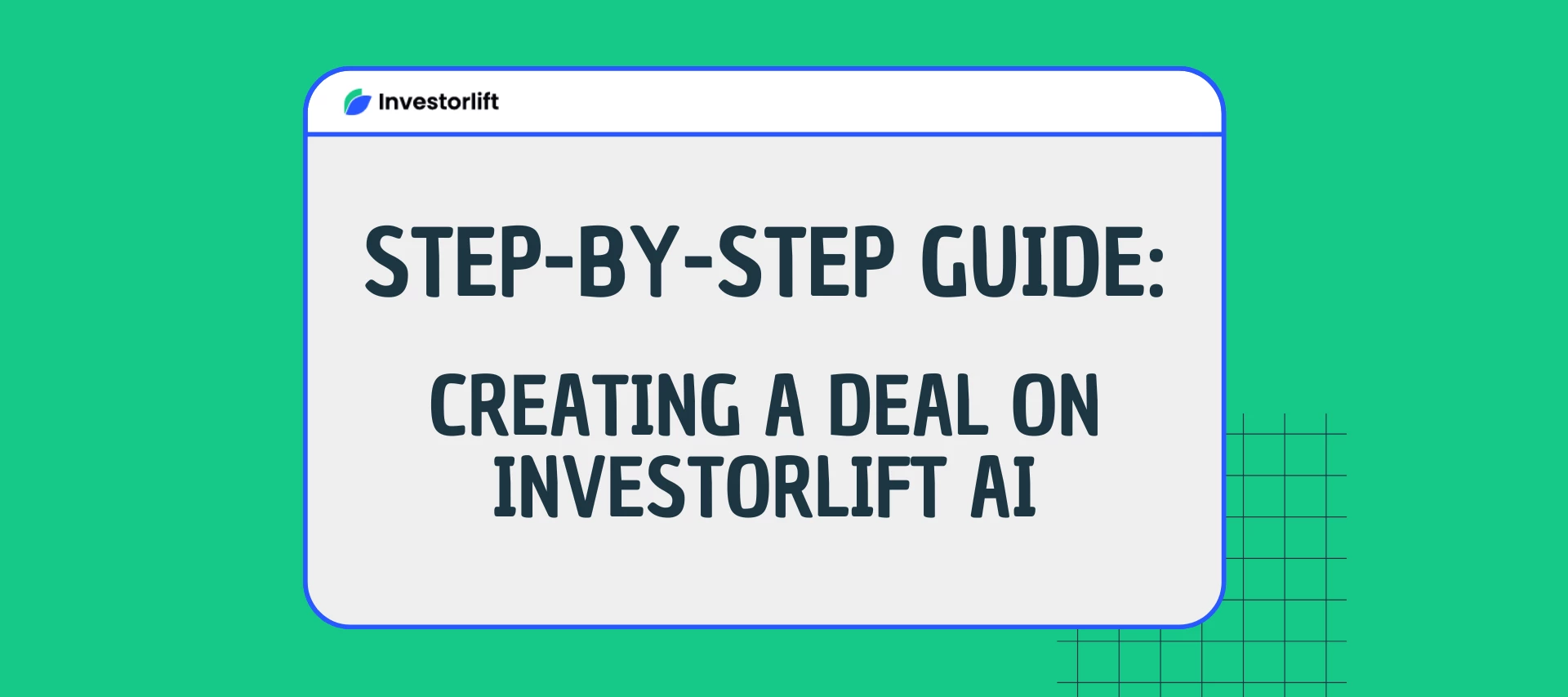 Investorlift

STEP-BY-STEP GUIDE:

CREATING A DEAL ON INVESTORLIFT AI